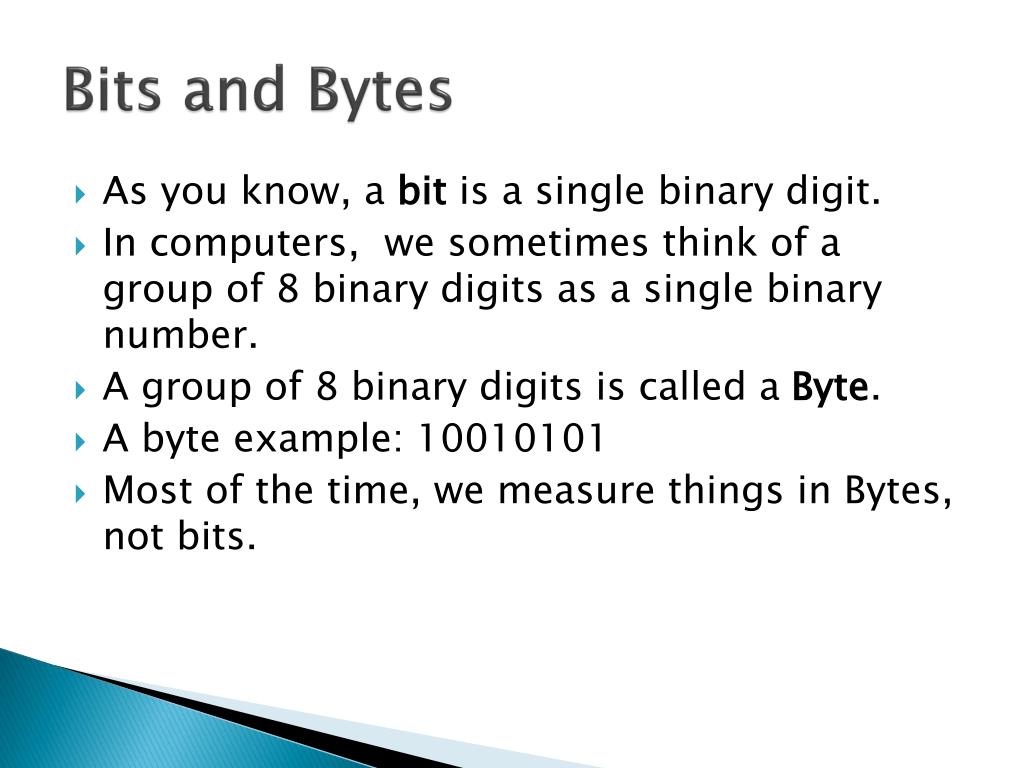 Bits and Bytes

As you know, a bit is a single binary digit.

In computers, we sometimes think of a group of 8 binary digits as a single binary number.

A group of 8 binary digits is called a Byte.

A byte example: 10010101

Most of the time, we measure things in Bytes, not bits.